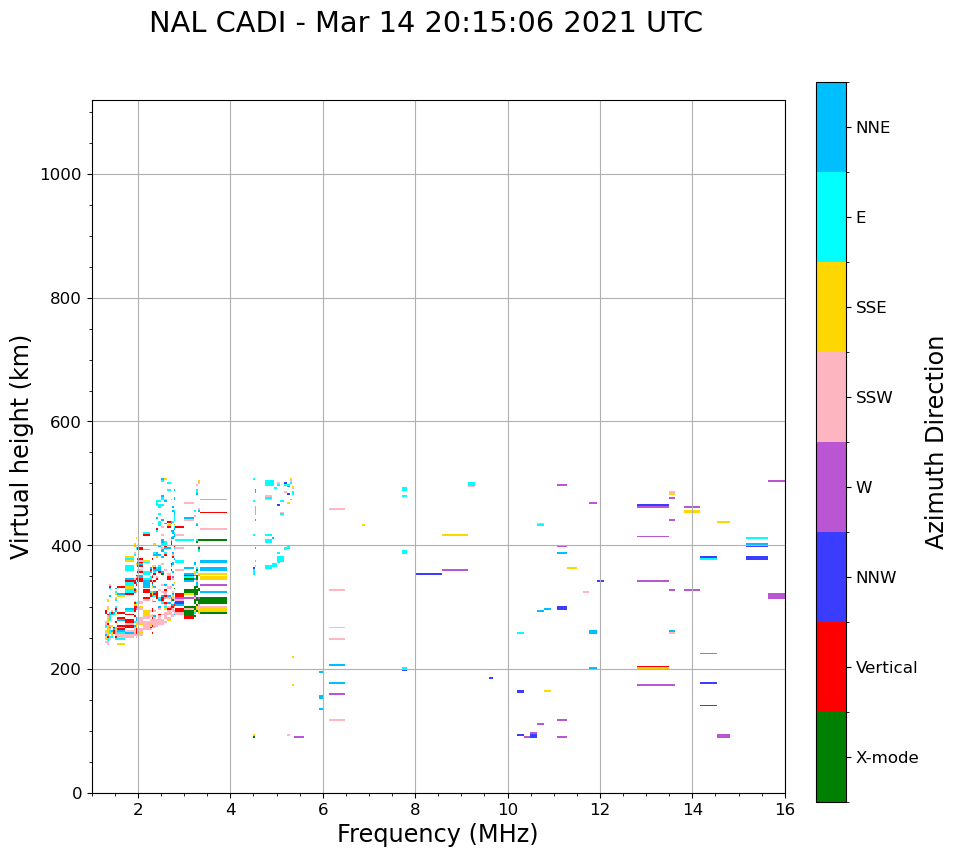 NAL CADI - Mar 14 20:15:06 2021 UTC

Virtual height (km)

1000
800
600
400
200
0

2
4
6
8
10
12
14
16

Frequency (MHz)

NNE
E
SSE
SSW
W
NNW
Vertical
X-mode

Azimuth Direction